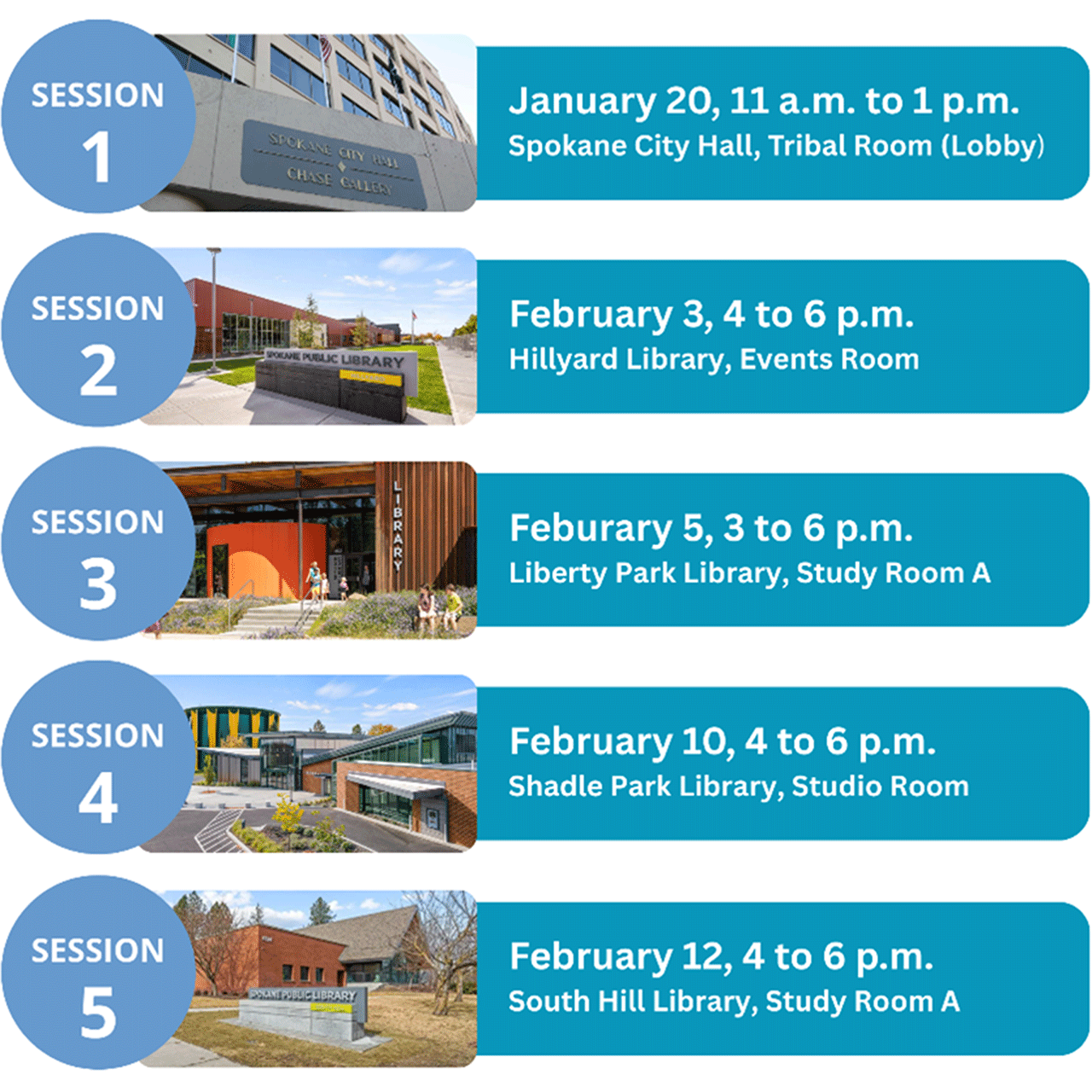 SESSION 1

SPOKANE CITY HALL
CHASE GALLERY

January 20, 11 a.m. to 1 p.m.
Spokane City Hall, Tribal Room (Lobby)

SESSION 2

SPOKANE PUBLIC LIBRARY

February 3, 4 to 6 p.m.
Hillyard Library, Events Room

SESSION 3

LIBRARY

Feburary 5, 3 to 6 p.m.
Liberty Park Library, Study Room A

SESSION 4

February 10, 4 to 6 p.m.
Shadle Park Library, Studio Room

SESSION 5

SPOKANE PUBLIC LIBRARY

February 12, 4 to 6 p.m.
South Hill Library, Study Room A